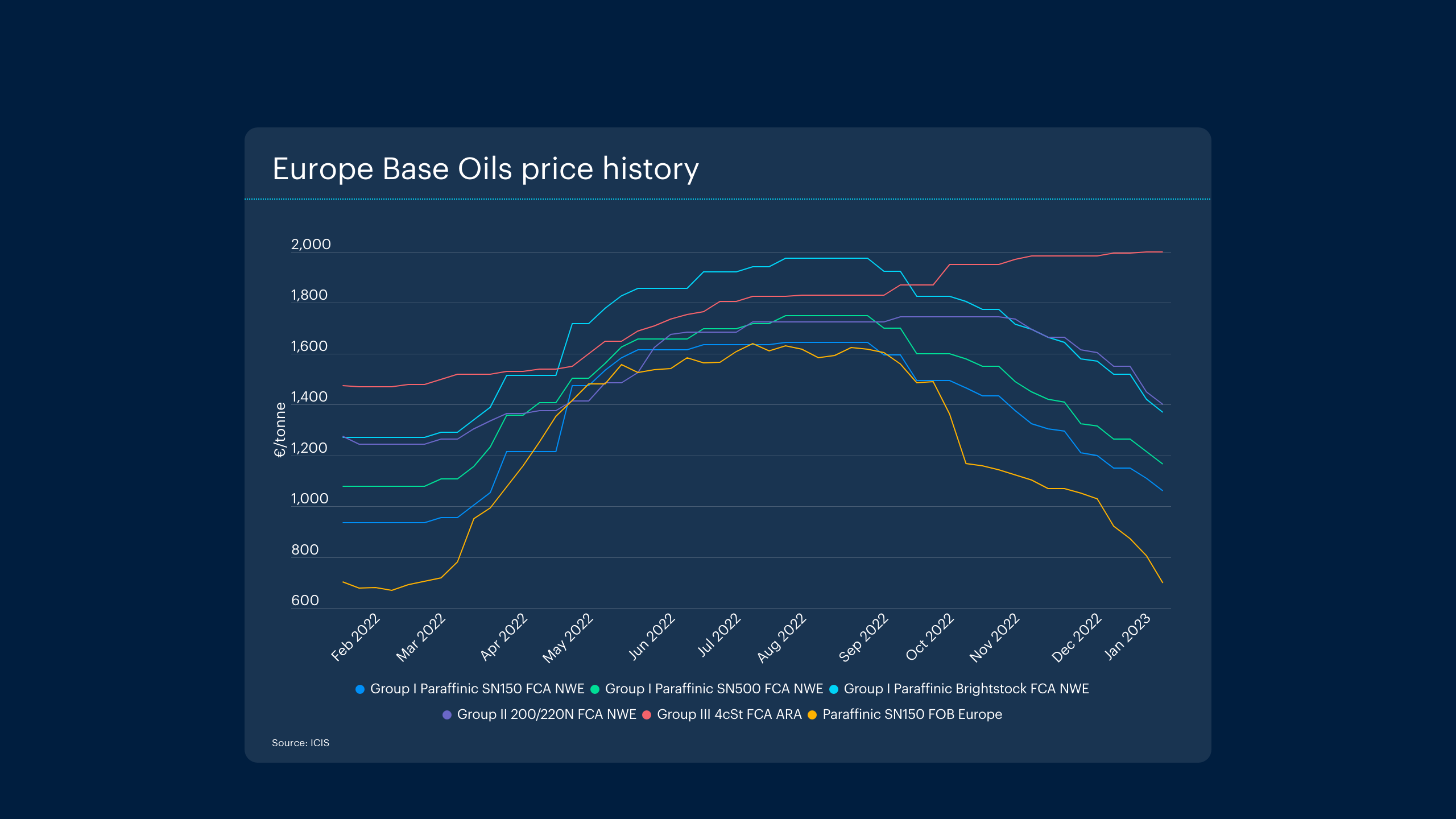 Europe Base Oils price history

€/tonne

2,000
1,800
1,600
1,400
1,200
1,000
800
600

Feb 2022
Mar 2022
Apr 2022
May 2022
Jun 2022
Jul 2022
Aug 2022
Sep 2022
Oct 2022
Nov 2022
Dec 2022
Jan 2023

Group I Paraffinic SN150 FCA NWE
Group I Paraffinic SN500 FCA NWE
Group I Paraffinic Brightstock FCA NWE
Group II 200/220N FCA NWE
Group III 4cSt FCA ARA
Paraffinic SN150 FOB Europe

Source: ICIS